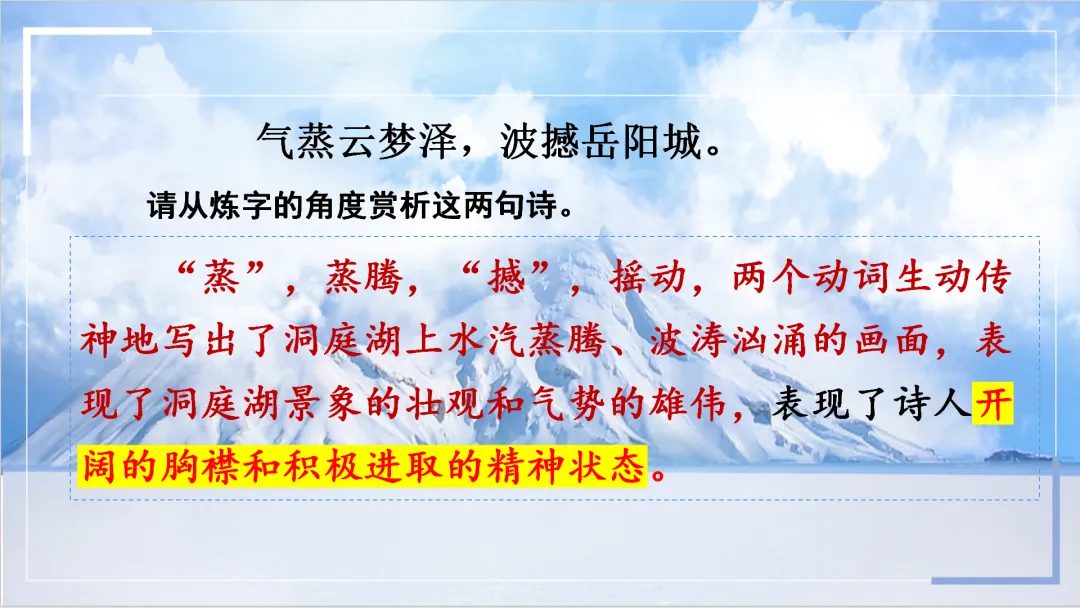 气蒸云梦泽，波撼岳阳城。

请从炼字的角度赏析这两句诗。

“蒸”，蒸腾，“撼”，摇动，两个动词生动传神地写出了洞庭湖上水汽蒸腾、波涛汹涌的画面，表现了洞庭湖景象的壮观和气势的雄伟，表现了诗人开阔的胸襟和积极进取的精神状态。